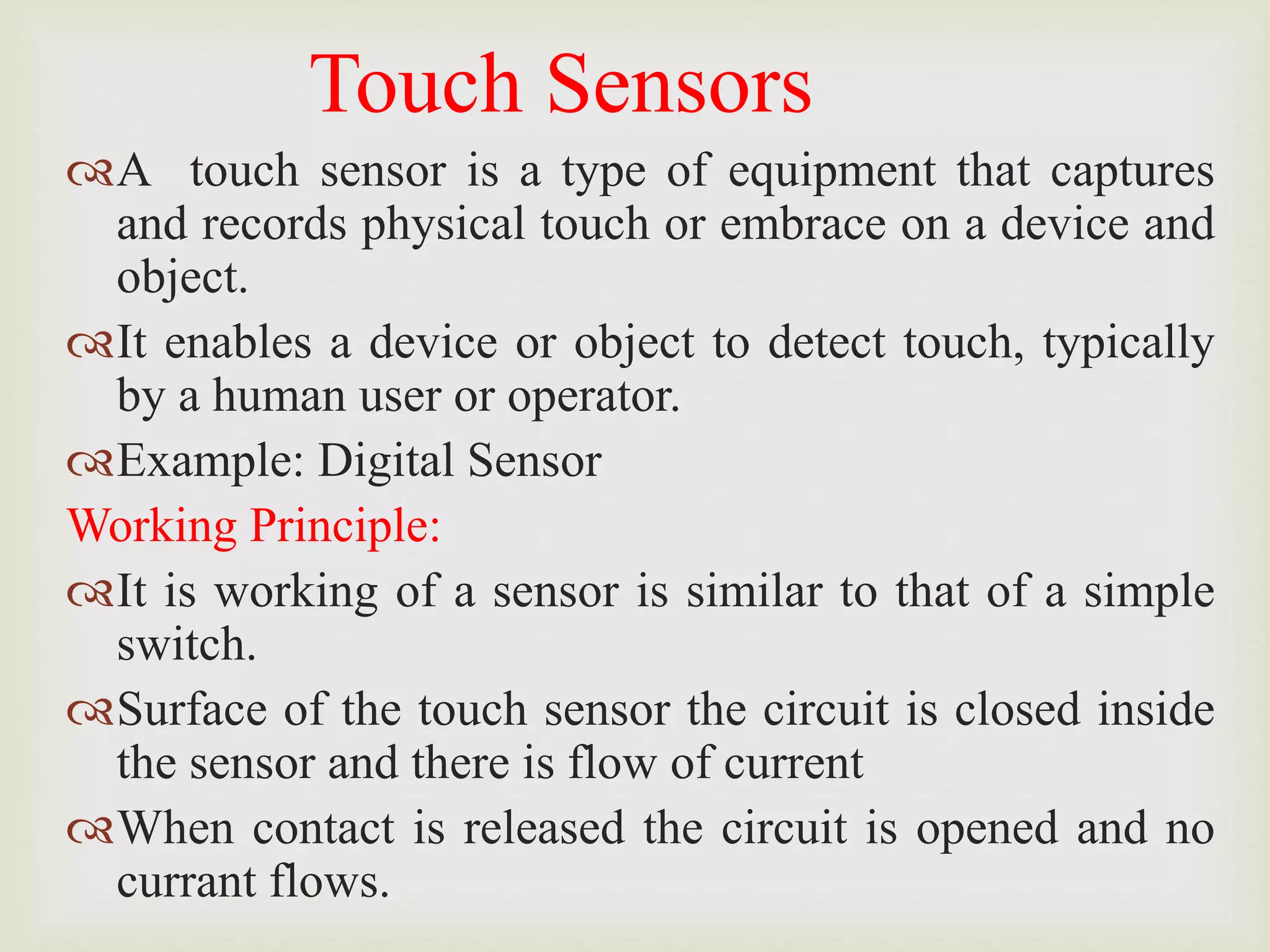 Touch Sensors

A touch sensor is a type of equipment that captures and records physical touch or embrace on a device and object.

It enables a device or object to detect touch, typically by a human user or operator.

Example: Digital Sensor

Working Principle:

It is working of a sensor is similar to that of a simple switch.

Surface of the touch sensor the circuit is closed inside the sensor and there is flow of current

When contact is released the circuit is opened and no currant flows.